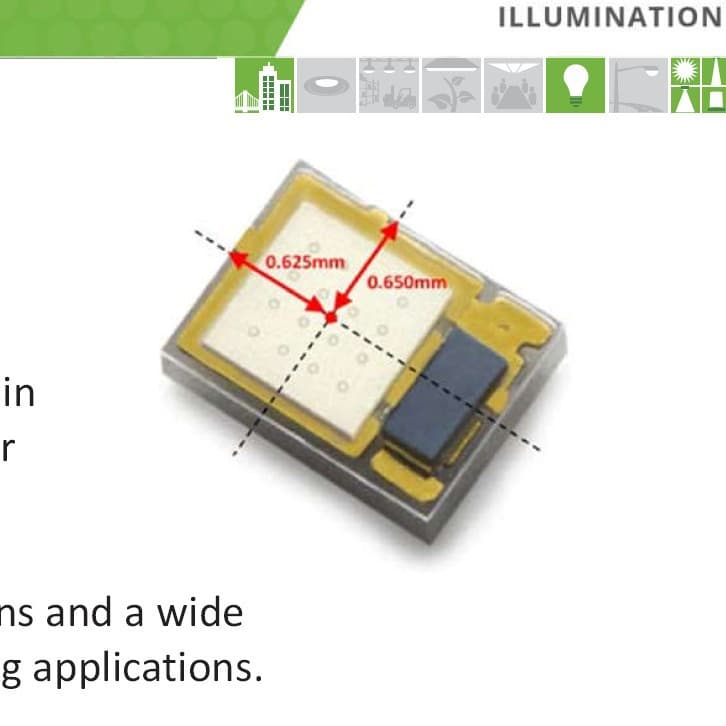 ILLUMINATION

0.625mm
0.650mm

in
r

ns and a wide
g applications.